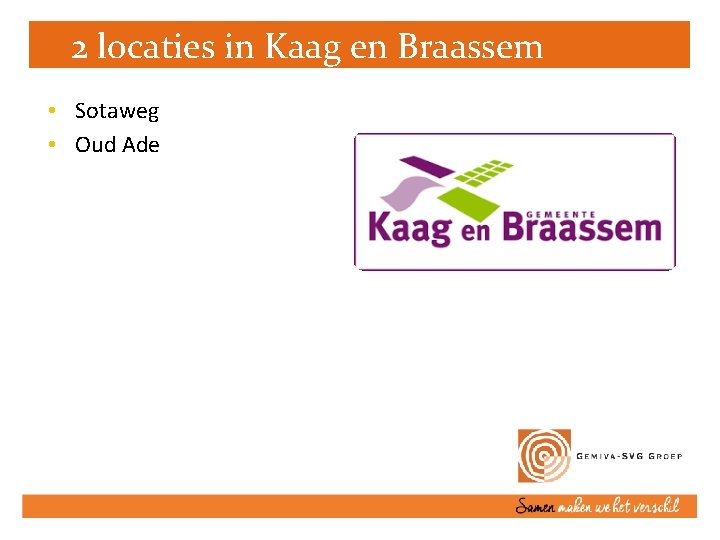 2 locaties in Kaag en Braassem

• Sotaweg
• Oud Ade

GEMEENTE
Kaag en Braassem

GEMIVA-SVG GROEP

Samen maken we het verschil